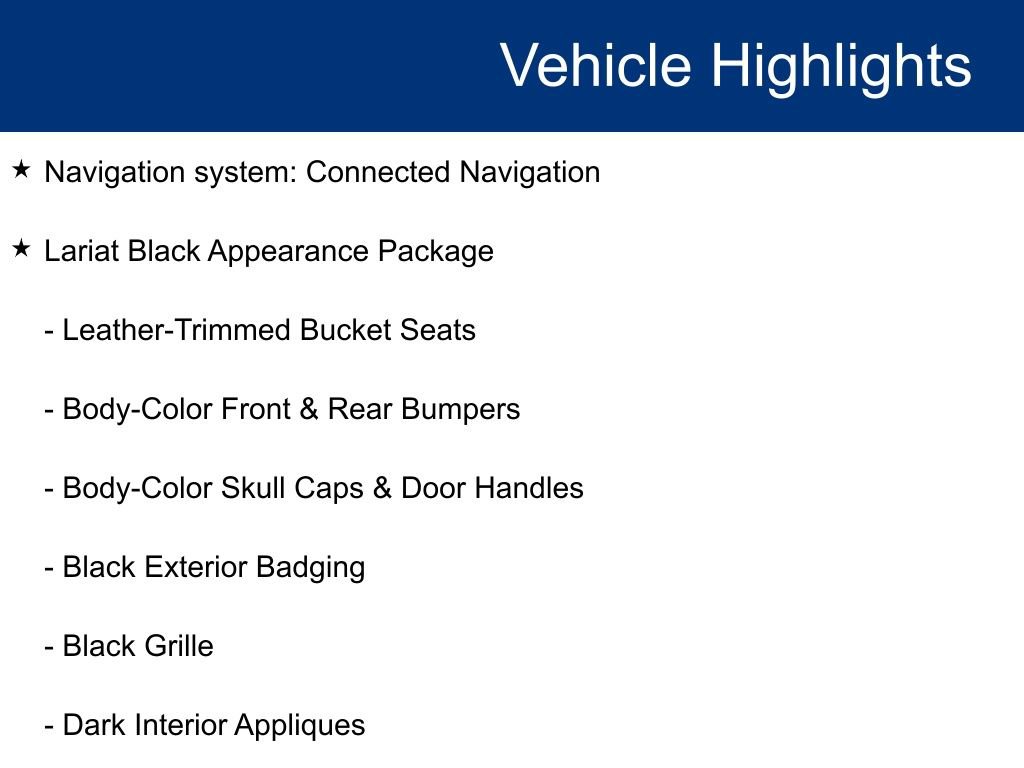 Vehicle Highlights

★ Navigation system: Connected Navigation

★ Lariat Black Appearance Package

- Leather-Trimmed Bucket Seats

- Body-Color Front & Rear Bumpers

- Body-Color Skull Caps & Door Handles

- Black Exterior Badging

- Black Grille

- Dark Interior Appliques